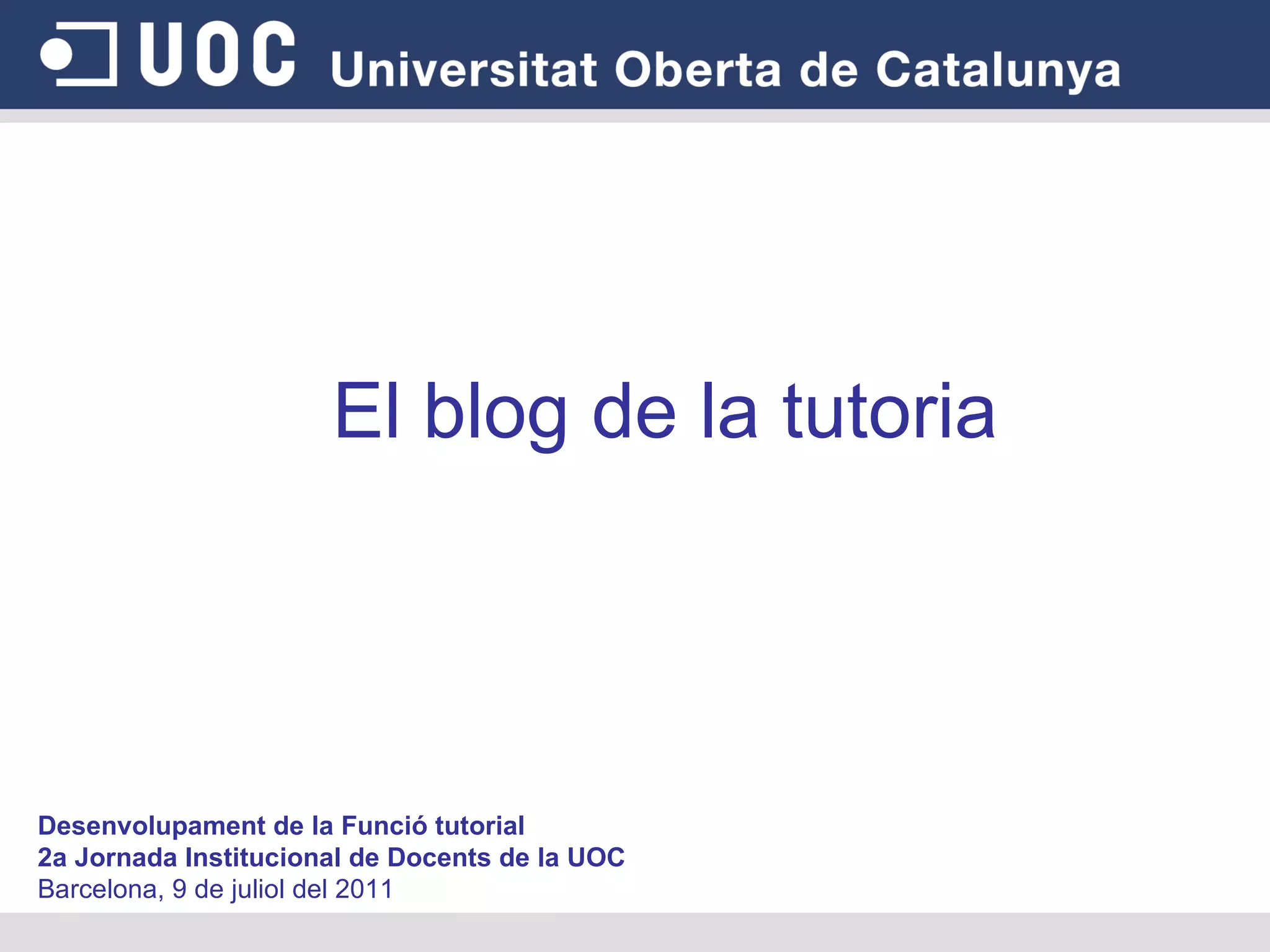 UOC Universitat Oberta de Catalunya

El blog de la tutoria

Desenvolupament de la Funció tutorial
2a Jornada Institucional de Docents de la UOC
Barcelona, 9 de juliol del 2011